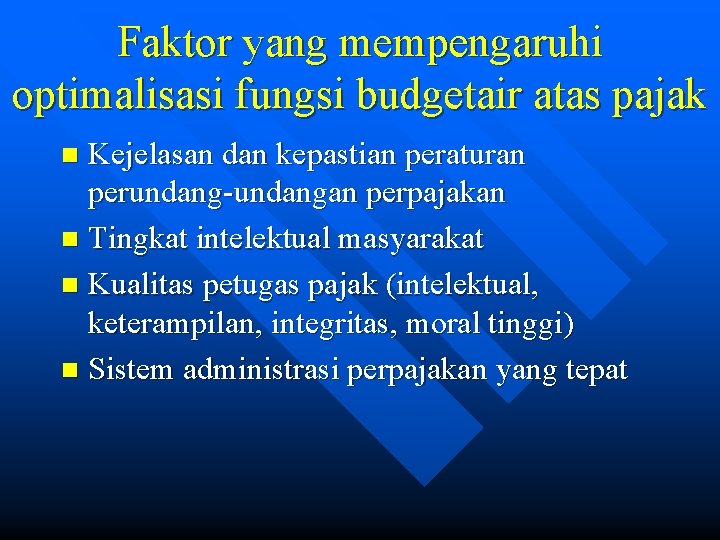 Faktor yang mempengaruhi optimalisasi fungsi budgetair atas pajak

- Kejelasan dan kepastian peraturan perundang-undangan perpajakan
- Tingkat intelektual masyarakat
- Kualitas petugas pajak (intelektual, keterampilan, integritas, moral tinggi)
- Sistem administrasi perpajakan yang tepat